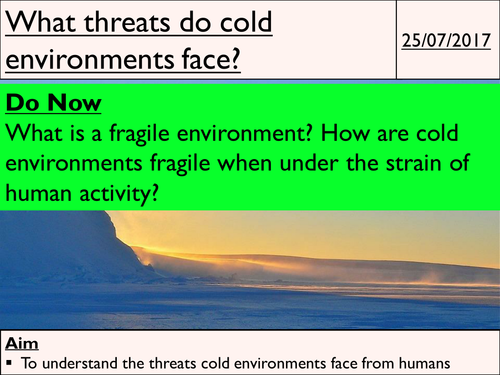 What threats do cold environments face?

25/07/2017

Do Now
What is a fragile environment? How are cold environments fragile when under the strain of human activity?

Aim
▪ To understand the threats cold environments face from humans